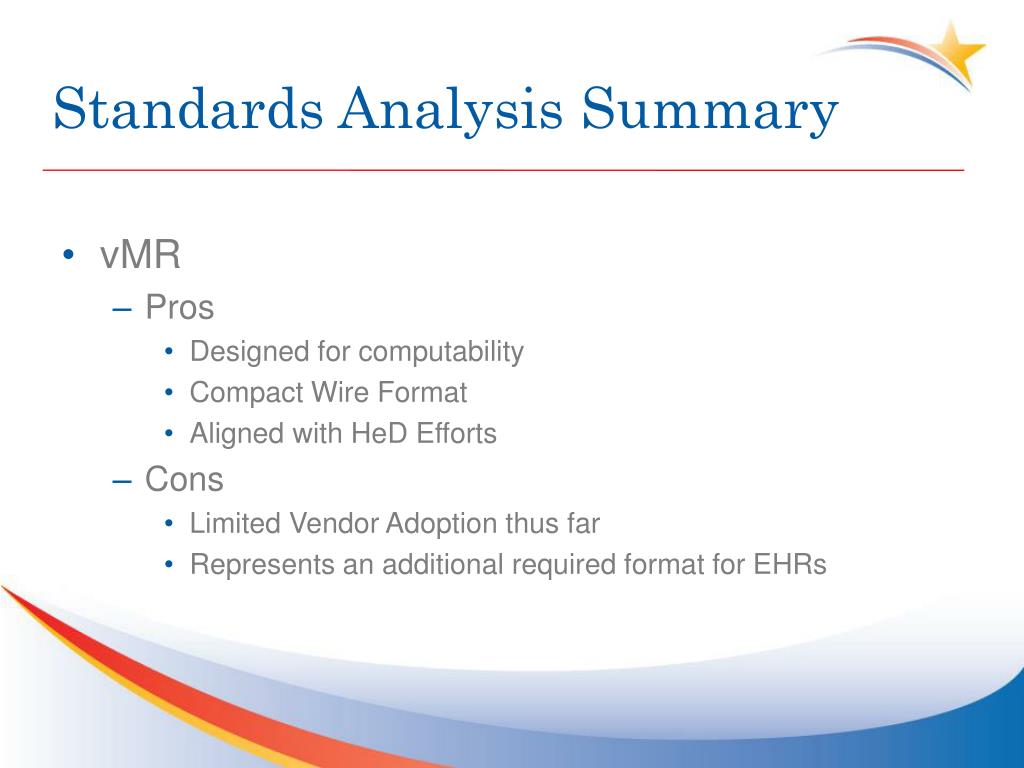 Standards Analysis Summary

• vMR
– Pros
• Designed for computability
• Compact Wire Format
• Aligned with HeD Efforts
– Cons
• Limited Vendor Adoption thus far
• Represents an additional required format for EHRs